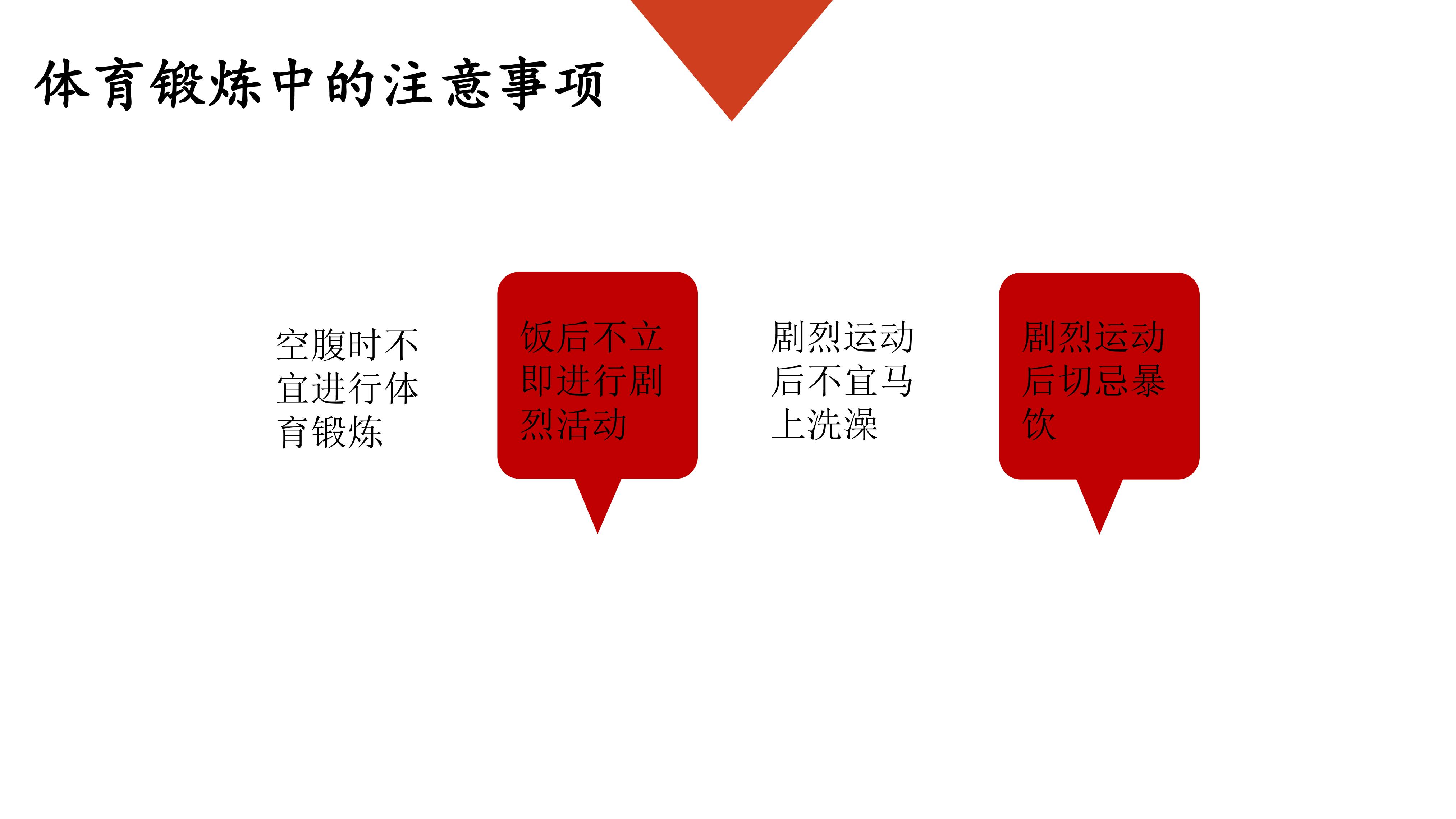 体育锻炼中的注意事项

空腹时不宜进行体育锻炼

饭后不立即进行剧烈活动

剧烈运动后不宜马上洗澡

剧烈运动后切忌暴饮